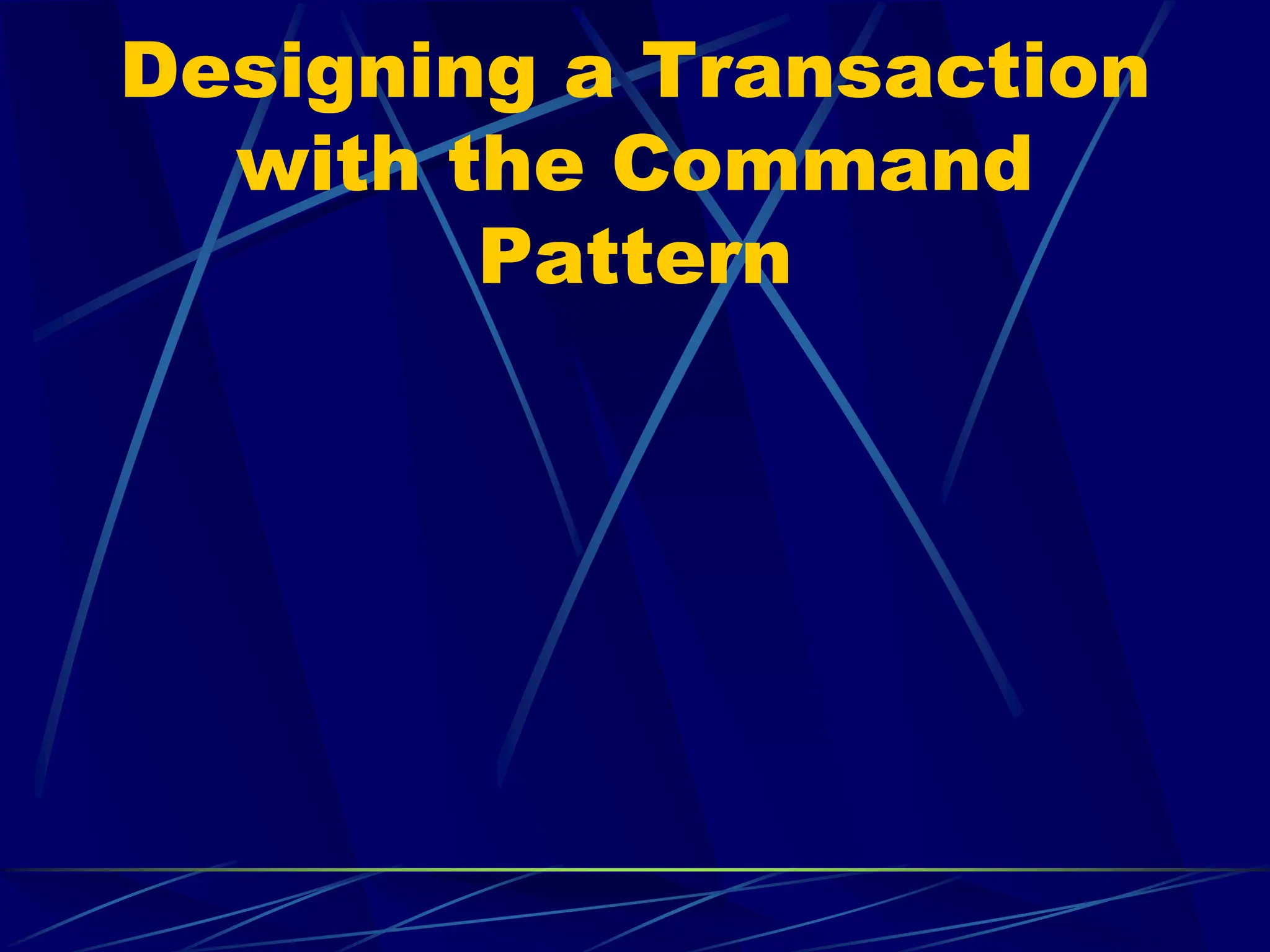 Designing a Transaction with the Command Pattern